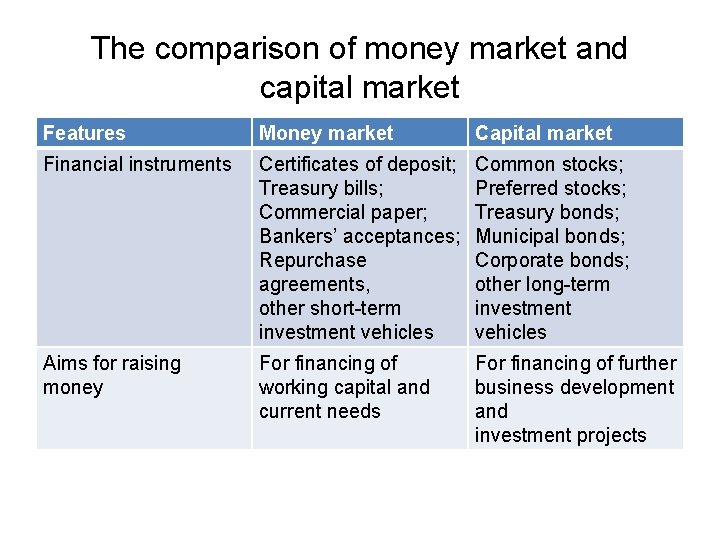 The comparison of money market and capital market

| Features | Money market | Capital market |
|---|---|---|
| Financial instruments | Certificates of deposit; Treasury bills; Commercial paper; Bankers' acceptances; Repurchase agreements, other short-term investment vehicles | Common stocks; Preferred stocks; Treasury bonds; Municipal bonds; Corporate bonds; other long-term investment vehicles |
| Aims for raising money | For financing of working capital and current needs | For financing of further business development and investment projects |